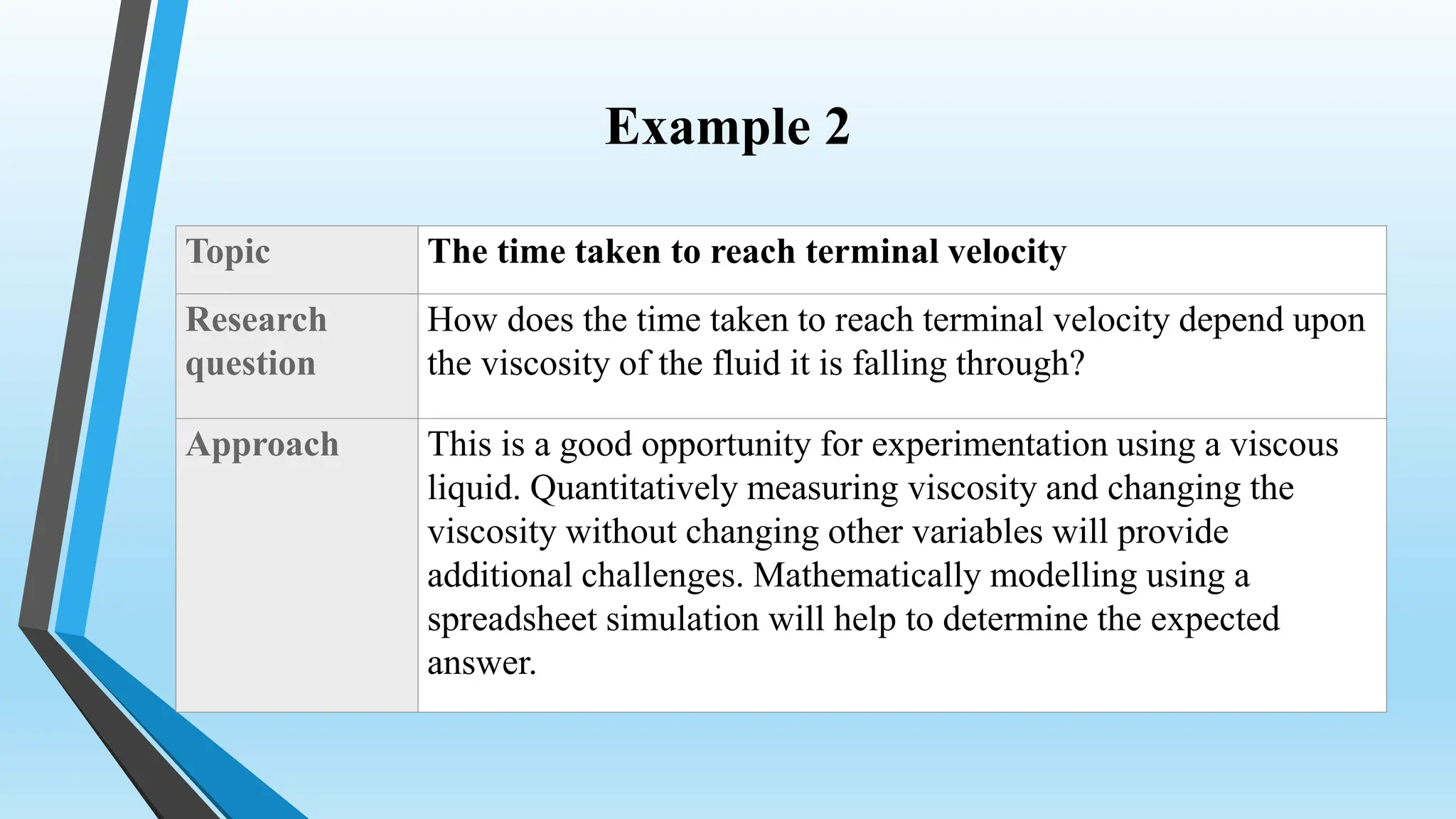 Example 2

| Topic | The time taken to reach terminal velocity |
|---|---|
| Research question | How does the time taken to reach terminal velocity depend upon the viscosity of the fluid it is falling through? |
| Approach | This is a good opportunity for experimentation using a viscous liquid. Quantitatively measuring viscosity and changing the viscosity without changing other variables will provide additional challenges. Mathematically modelling using a spreadsheet simulation will help to determine the expected answer. |